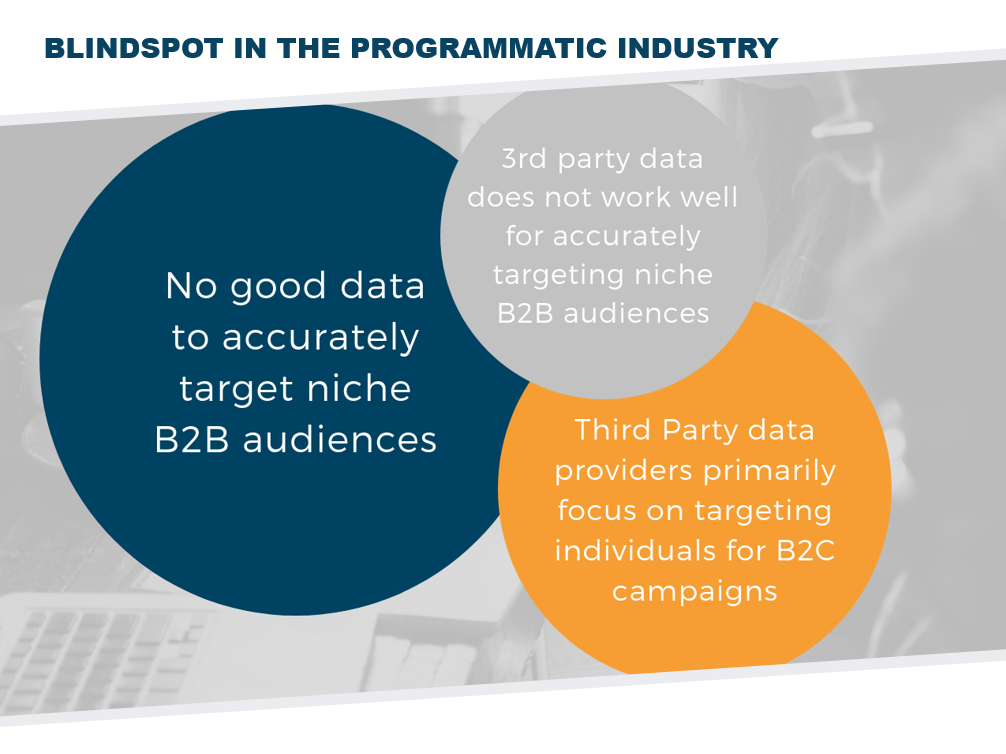 BLINDSPOT IN THE PROGRAMMATIC INDUSTRY

No good data to accurately target niche B2B audiences

3rd party data does not work well for accurately targeting niche B2B audiences

Third Party data providers primarily focus on targeting individuals for B2C campaigns